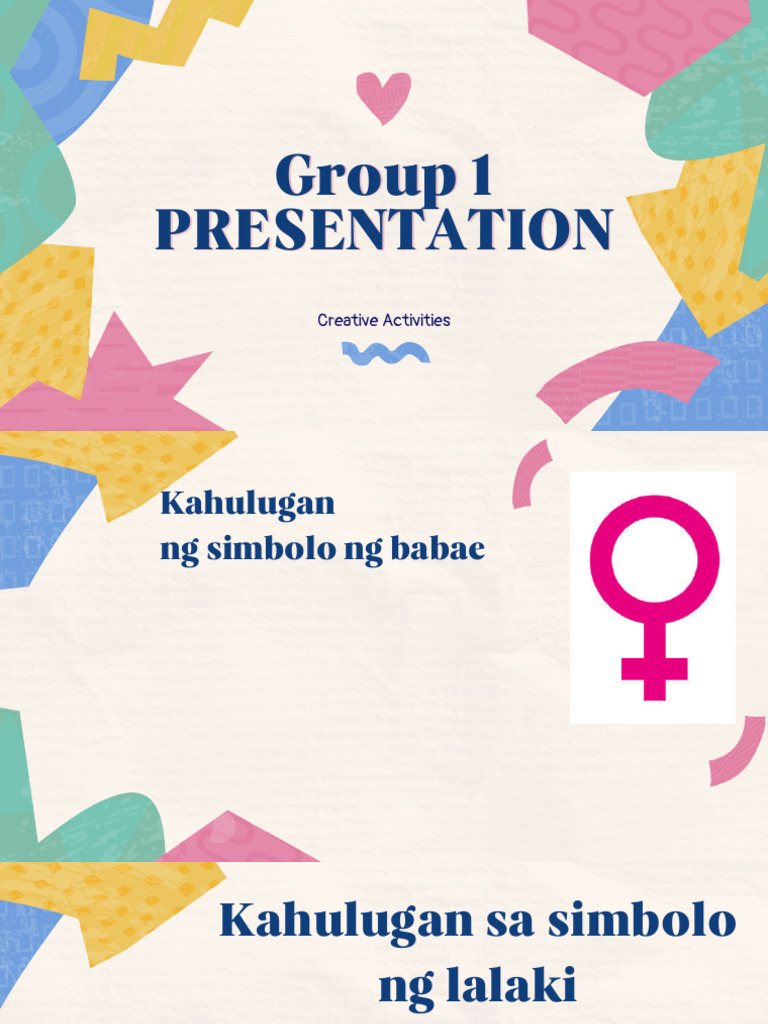 Group 1
PRESENTATION

Creative Activities

Kahulugan
ng simbolo ng babae

Kahulugan sa simbolo ng lalaki